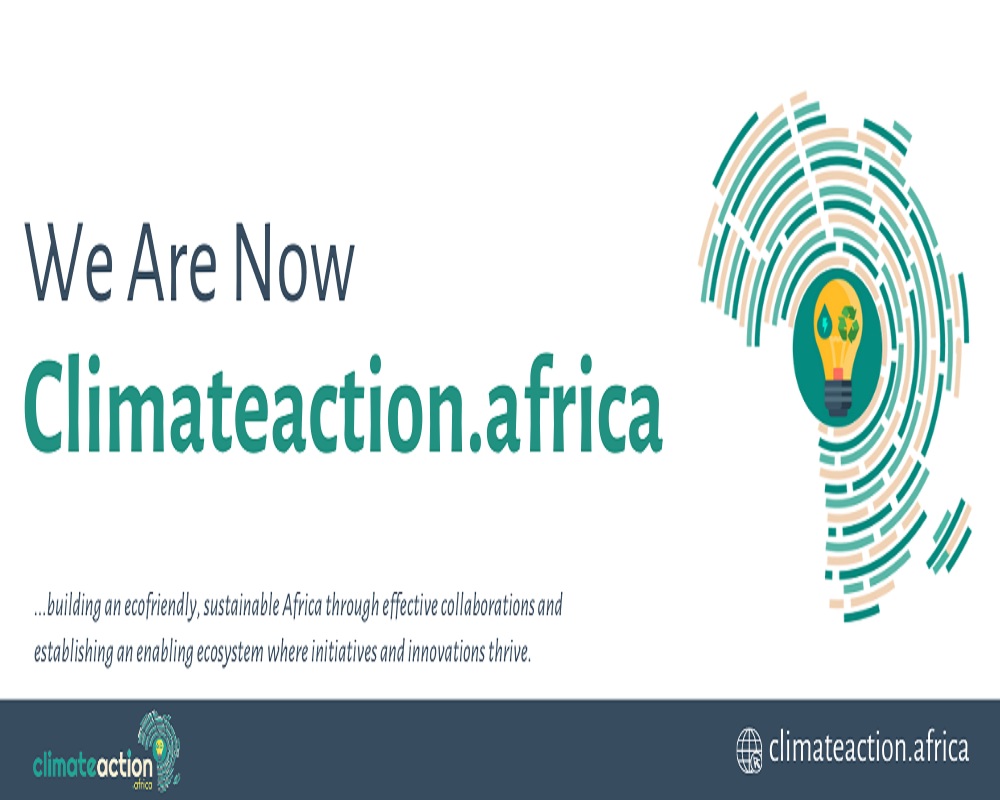 We Are Now

Climateaction.africa

...building an ecofriendly, sustainable Africa through effective collaborations and establishing an enabling ecosystem where initiatives and innovations thrive.

climateaction africa

climateaction.africa